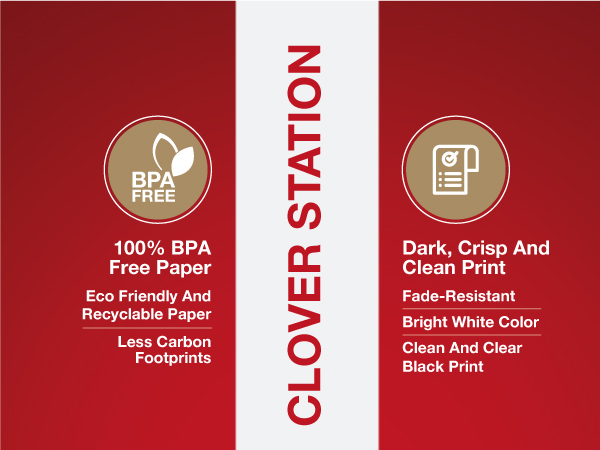 BPA FREE

100% BPA Free Paper

Eco Friendly And Recyclable Paper

Less Carbon Footprints

CLOVER STATION

Dark, Crisp And Clean Print

Fade-Resistant

Bright White Color

Clean And Clear Black Print